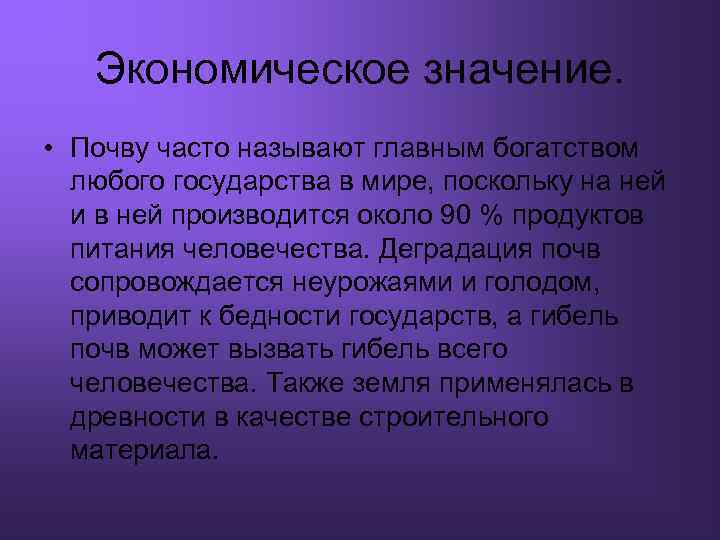 Экономическое значение.

• Почву часто называют главным богатством любого государства в мире, поскольку на ней и в ней производится около 90 % продуктов питания человечества. Деградация почв сопровождается неурожаями и голодом, приводит к бедности государств, а гибель почв может вызвать гибель всего человечества. Также земля применялась в древности в качестве строительного материала.